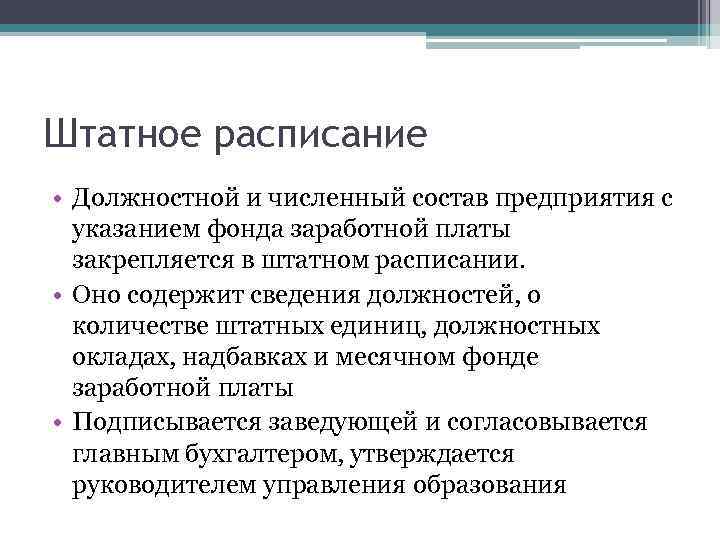 Штатное расписание

• Должностной и численный состав предприятия с указанием фонда заработной платы закрепляется в штатном расписании.
• Оно содержит сведения должностей, о количестве штатных единиц, должностных окладах, надбавках и месячном фонде заработной платы
• Подписывается заведующей и согласовывается главным бухгалтером, утверждается руководителем управления образования